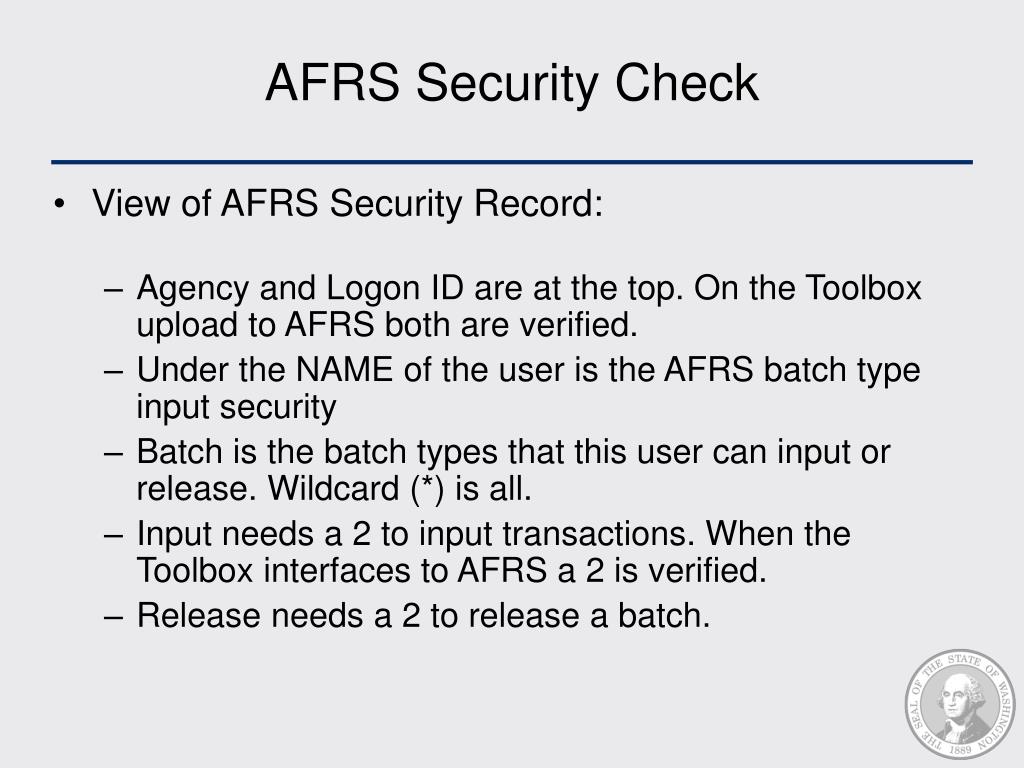 AFRS Security Check

• View of AFRS Security Record:

– Agency and Logon ID are at the top. On the Toolbox upload to AFRS both are verified.
– Under the NAME of the user is the AFRS batch type input security
– Batch is the batch types that this user can input or release. Wildcard (*) is all.
– Input needs a 2 to input transactions. When the Toolbox interfaces to AFRS a 2 is verified.
– Release needs a 2 to release a batch.

THE SEAL OF THE STATE OF WASHINGTON 1889